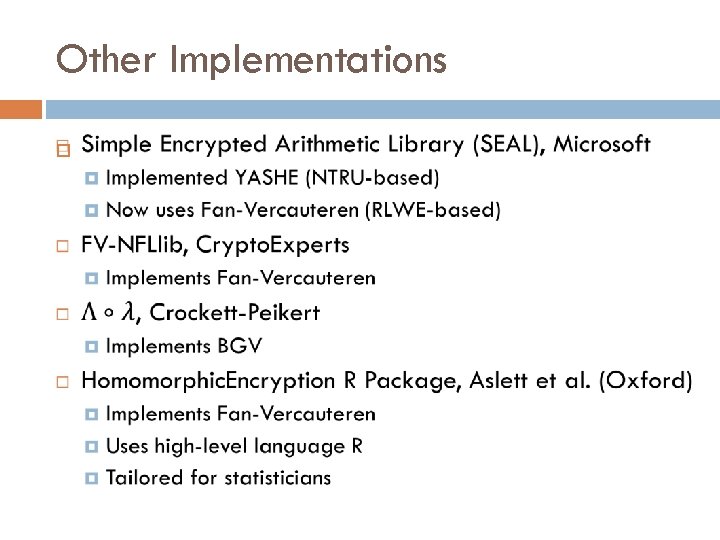 Other Implementations

Simple Encrypted Arithmetic Library (SEAL), Microsoft

Implemented YASHE (NTRU-based)

Now uses Fan-Vercauteren (RLWE-based)

FV-NFLlib, CryptoExperts

Implements Fan-Vercauteren

$\Lambda \circ \lambda$, Crockett-Peikert

Implements BGV

HomomorphicEncryption R Package, Aslett et al. (Oxford)

Implements Fan-Vercauteren

Uses high-level language R

Tailored for statisticians